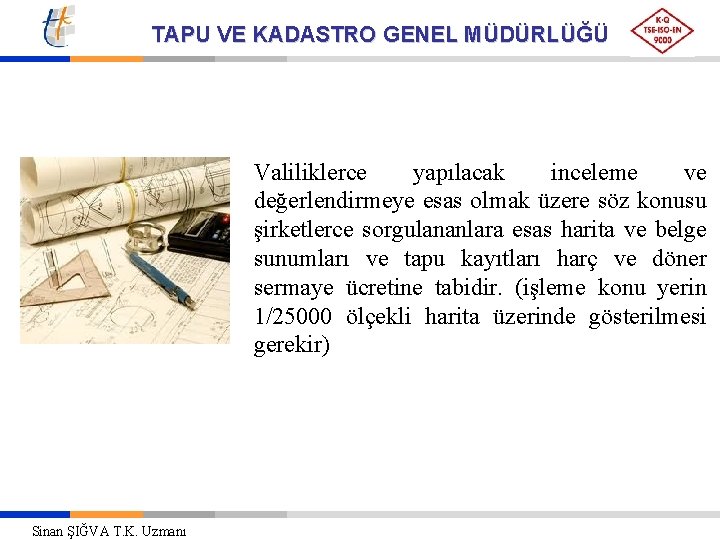 TAPU VE KADASTRO GENEL MÜDÜRLÜĞÜ

K-Q
TSE-ISO-EN
9000

Valiliklerce yapılacak inceleme ve değerlendirmeye esas olmak üzere söz konusu şirketlerce sorgulananlara esas harita ve belge sunumları ve tapu kayıtları harç ve döner sermaye ücretine tabidir. (işleme konu yerin 1/25000 ölçekli harita üzerinde gösterilmesi gerekir)

Sinan ŞIĞVA T.K. Uzmanı